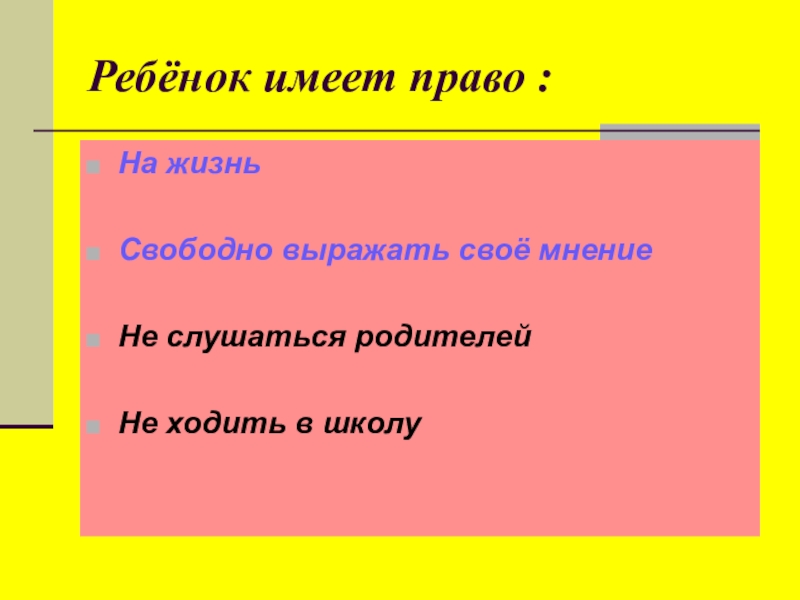 Ребёнок имеет право :

На жизнь

Свободно выражать своё мнение

Не слушаться родителей

Не ходить в школу